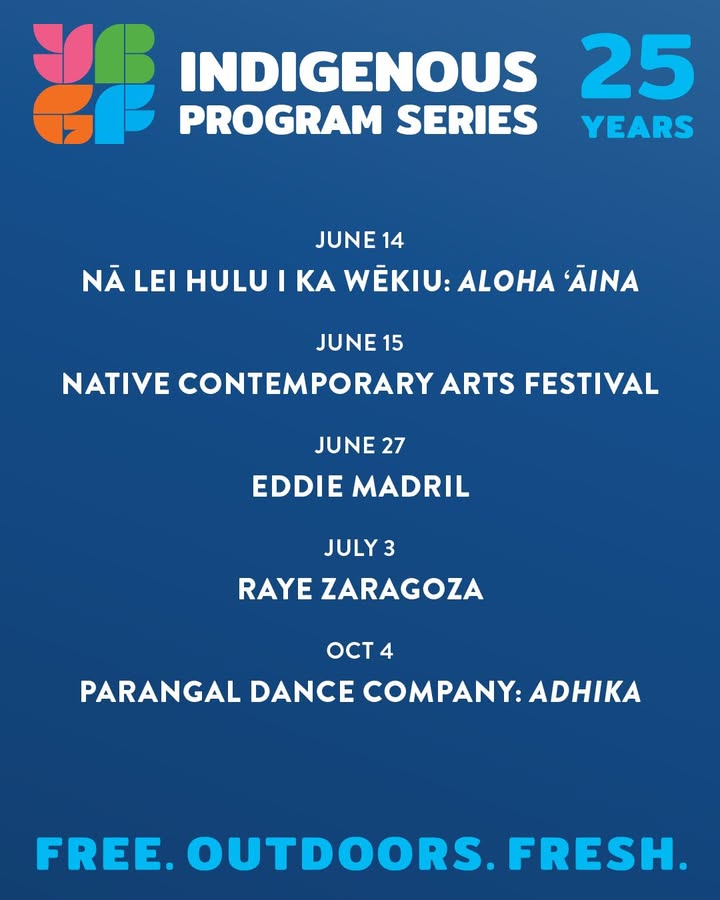 YBGF

INDIGENOUS PROGRAM SERIES

25 YEARS

JUNE 14
NĀ LEI HULU I KA WĒKIU: ALOHA ʻĀINA

JUNE 15
NATIVE CONTEMPORARY ARTS FESTIVAL

JUNE 27
EDDIE MADRIL

JULY 3
RAYE ZARAGOZA

OCT 4
PARANGAL DANCE COMPANY: ADHIKA

FREE. OUTDOORS. FRESH.